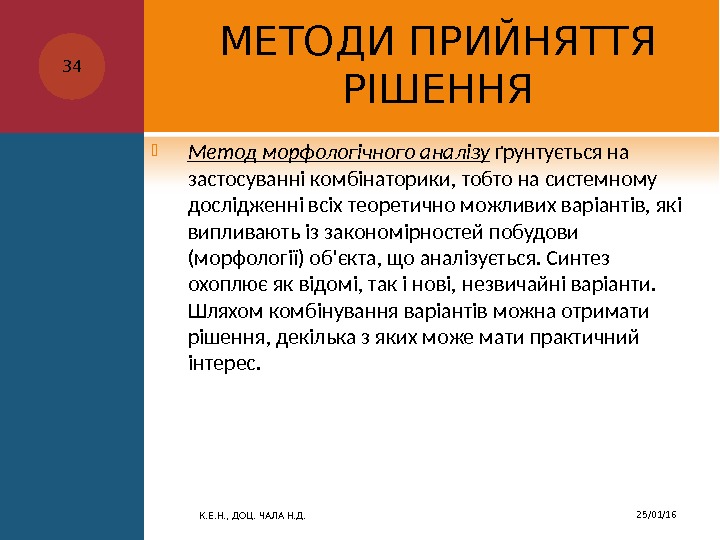 34

МЕТОДИ ПРИЙНЯТТЯ РІШЕННЯ

Метод морфологічного аналізу ґрунтується на застосуванні комбінаторики, тобто на системному дослідженні всіх теоретично можливих варіантів, які випливають із закономірностей побудови (морфології) об'єкта, що аналізується. Синтез охоплює як відомі, так і нові, незвичайні варіанти. Шляхом комбінування варіантів можна отримати рішення, декілька з яких може мати практичний інтерес.

К.Е.Н., ДОЦ. ЧАЛА Н.Д.

25/01/16